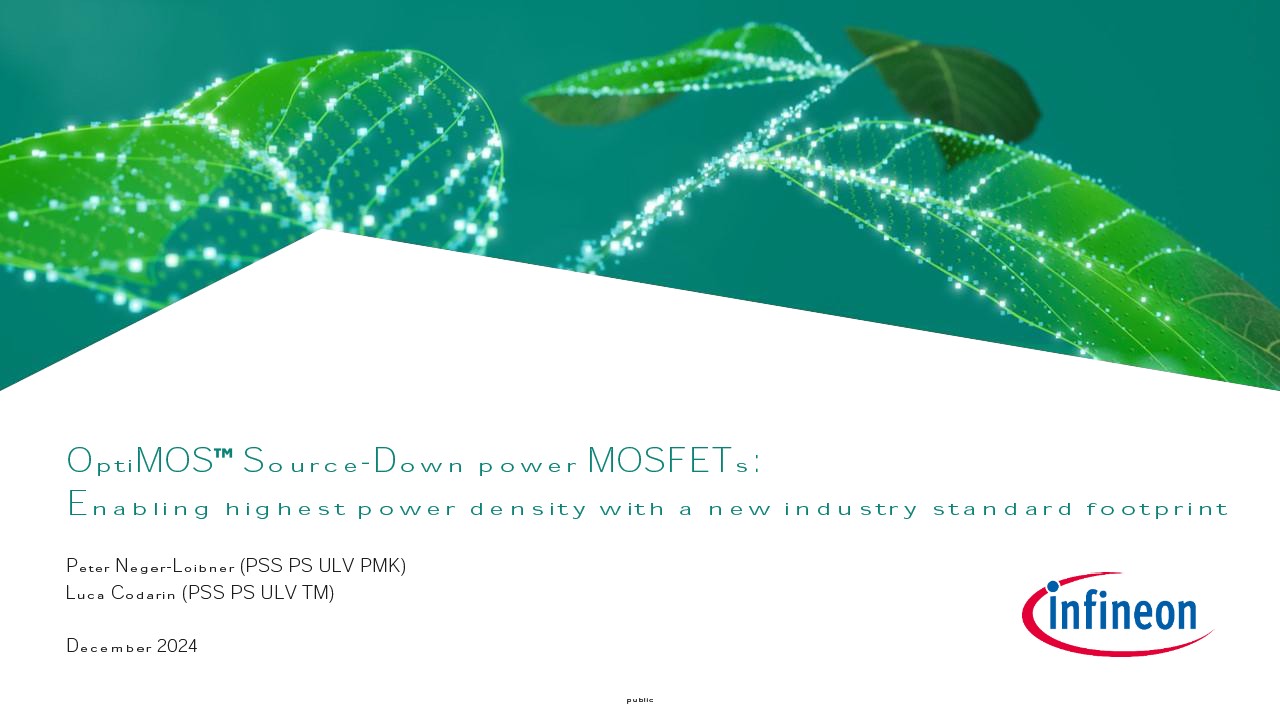 OptiMOS™ Source-Down power MOSFETs:
Enabling highest power density with a new industry standard footprint

Peter Neger-Loibner (PSS PS ULV PMK)
Luca Codarin (PSS PS ULV TM)

December 2024

infineon

public